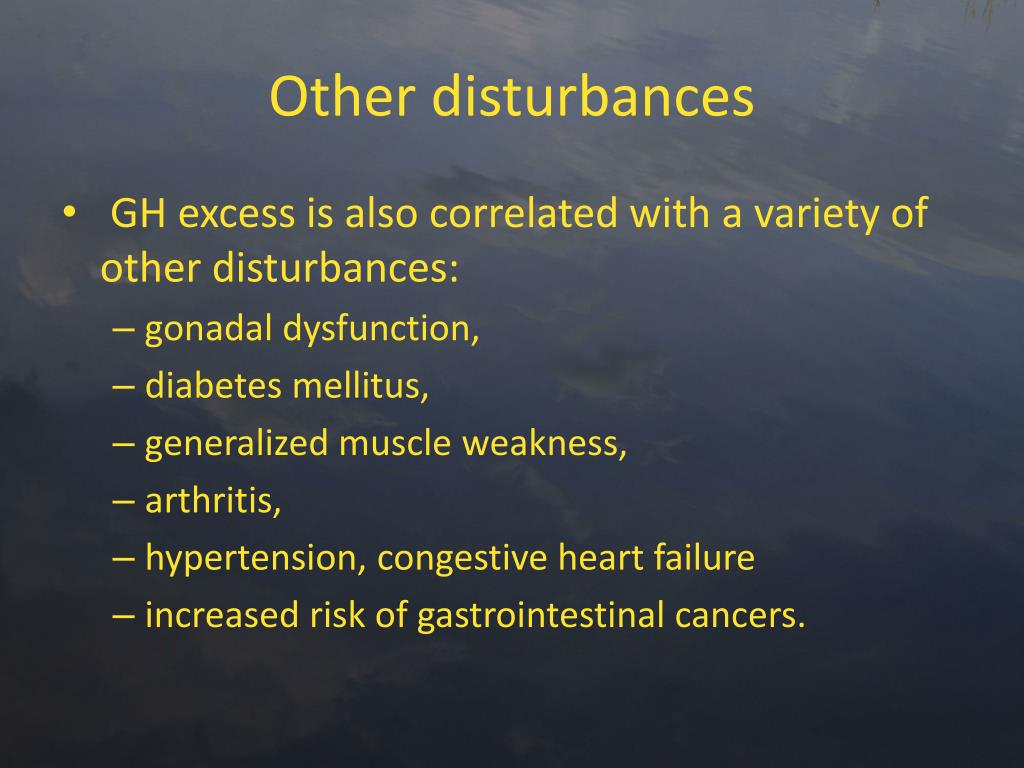 Other disturbances

• GH excess is also correlated with a variety of other disturbances:
– gonadal dysfunction,
– diabetes mellitus,
– generalized muscle weakness,
– arthritis,
– hypertension, congestive heart failure
– increased risk of gastrointestinal cancers.